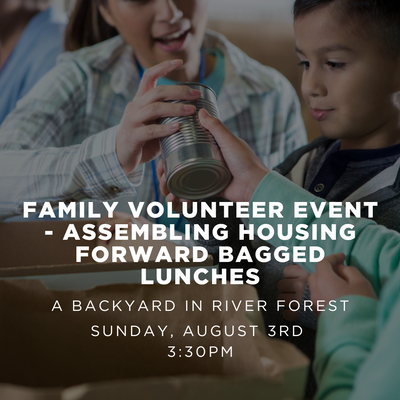 FAMILY VOLUNTEER EVENT - ASSEMBLING HOUSING FORWARD BAGGED LUNCHES

A BACKYARD IN RIVER FOREST

SUNDAY, AUGUST 3RD
3:30PM